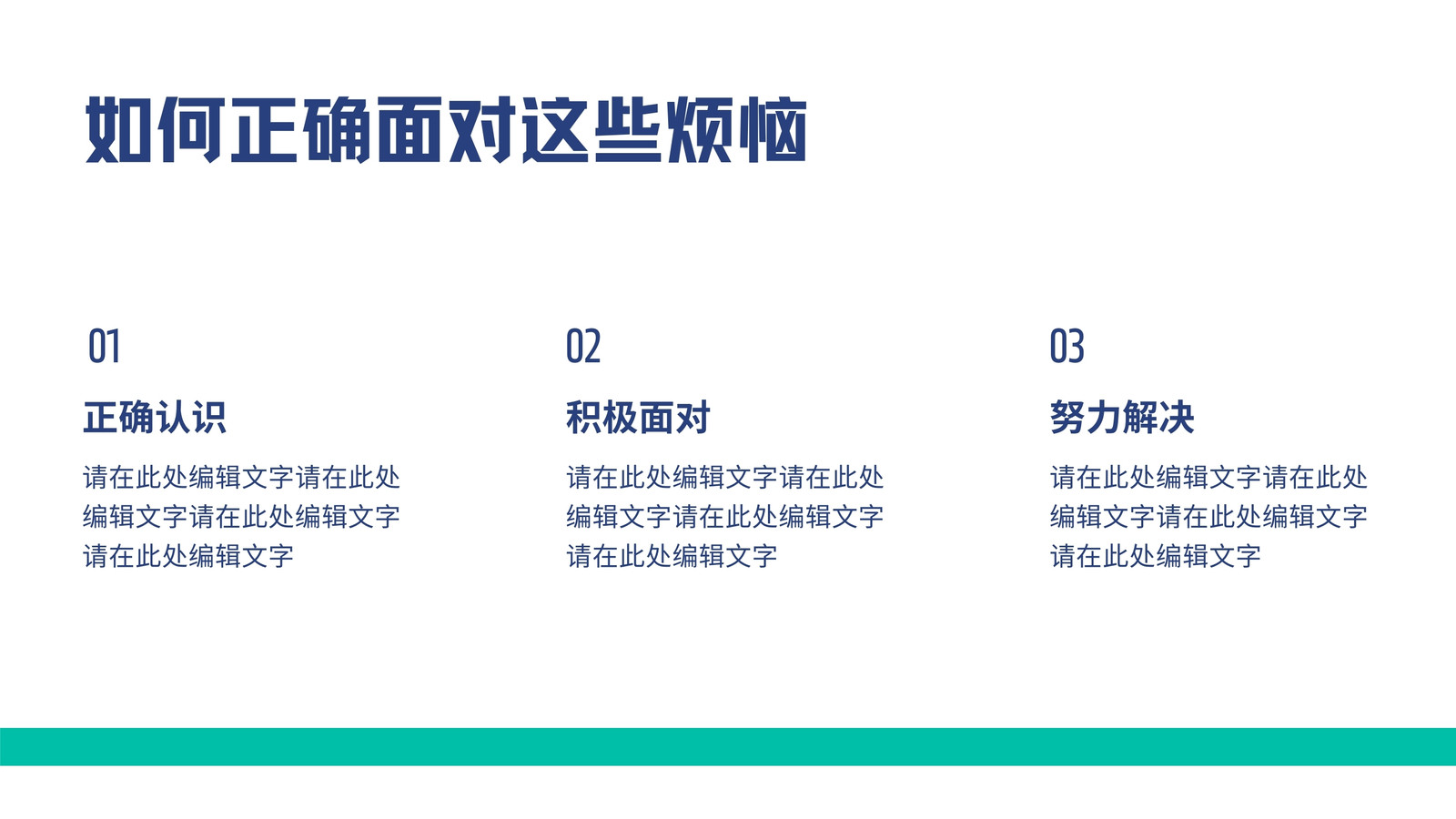 如何正确面对这些烦恼

01

正确认识

请在此处编辑文字请在此处编辑文字请在此处编辑文字请在此处编辑文字

02

积极面对

请在此处编辑文字请在此处编辑文字请在此处编辑文字请在此处编辑文字

03

努力解决

请在此处编辑文字请在此处编辑文字请在此处编辑文字请在此处编辑文字